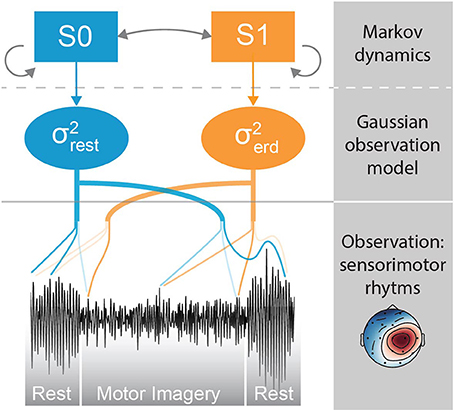 S0

S1

Markov dynamics

$\sigma^2_{rest}$

$\sigma^2_{erd}$

Gaussian observation model

Observation: sensorimotor rhytms

Rest

Motor Imagery

Rest